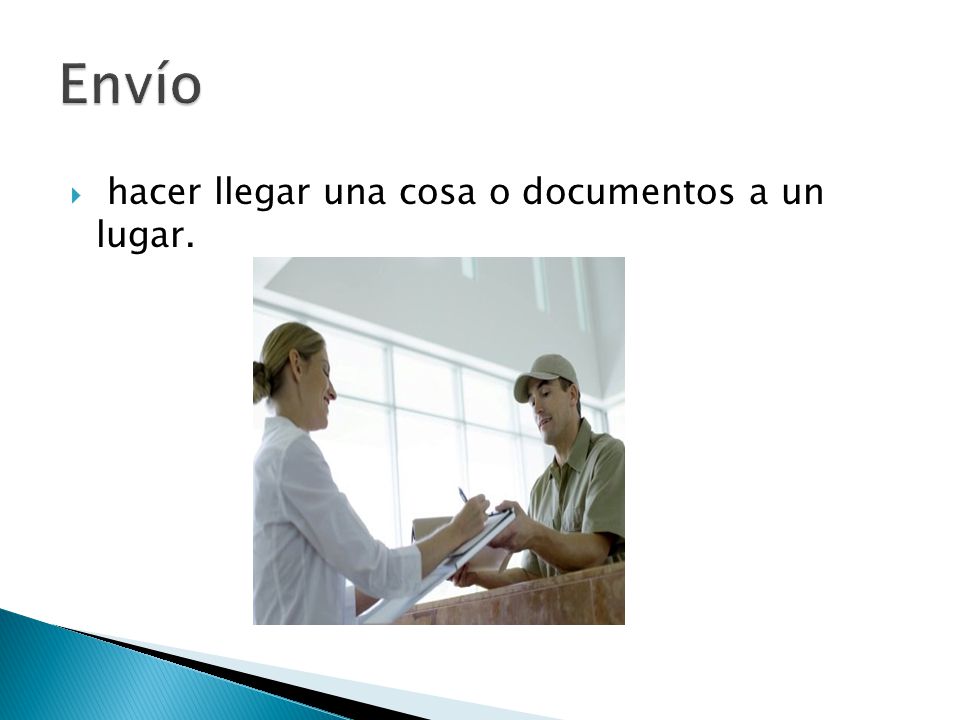 Envío

hacer llegar una cosa o documentos a un lugar.